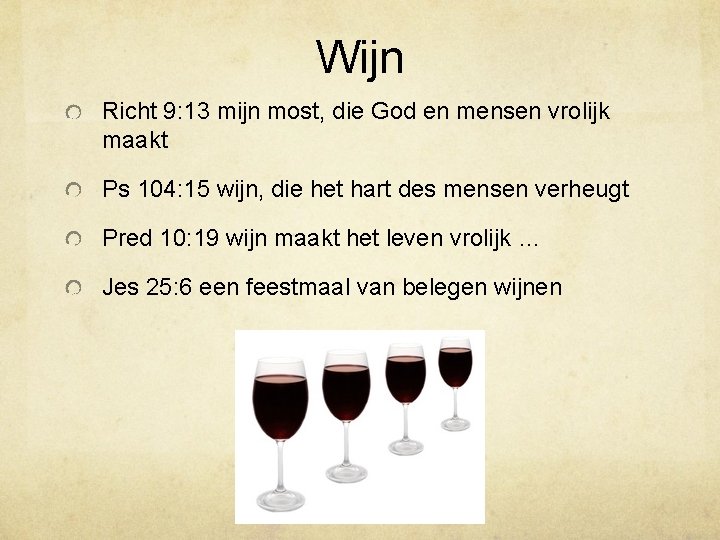 Wijn

Richt 9:13 mijn most, die God en mensen vrolijk maakt

Ps 104:15 wijn, die het hart des mensen verheugt

Pred 10:19 wijn maakt het leven vrolijk …

Jes 25:6 een feestmaal van belegen wijnen